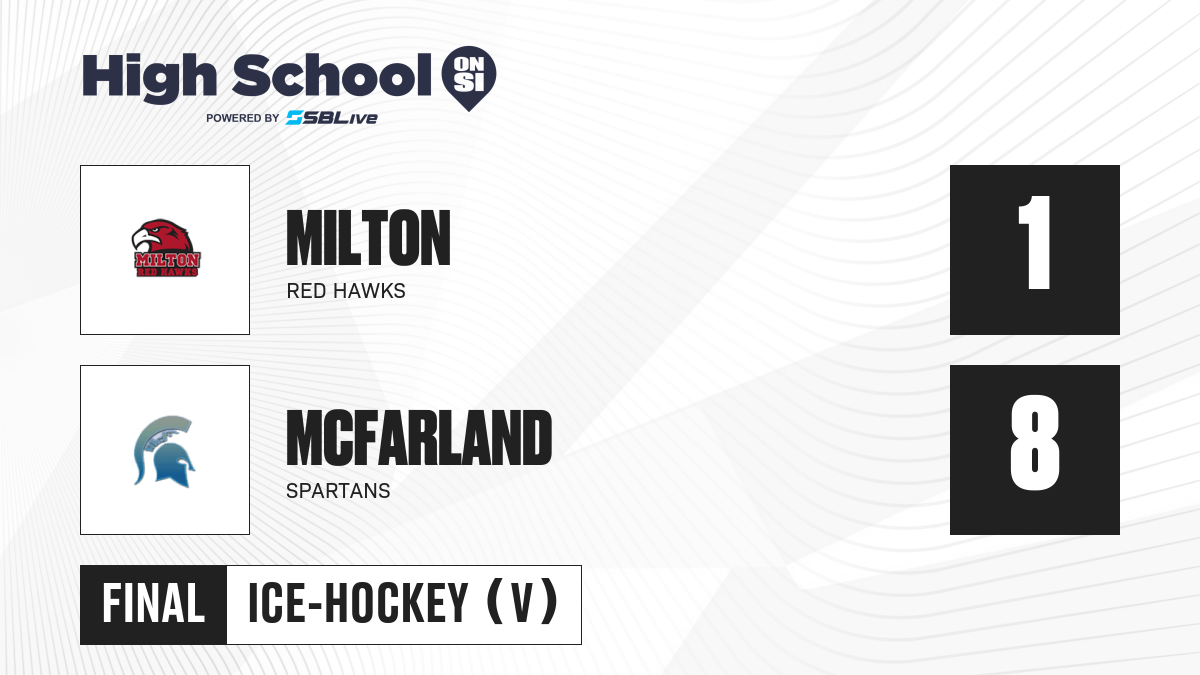 High School ON SI
POWERED BY SBLive

MILTON
RED HAWKS

MILTON RED HAWKS

1

MCFARLAND
SPARTANS

8

FINAL ICE-HOCKEY (V)